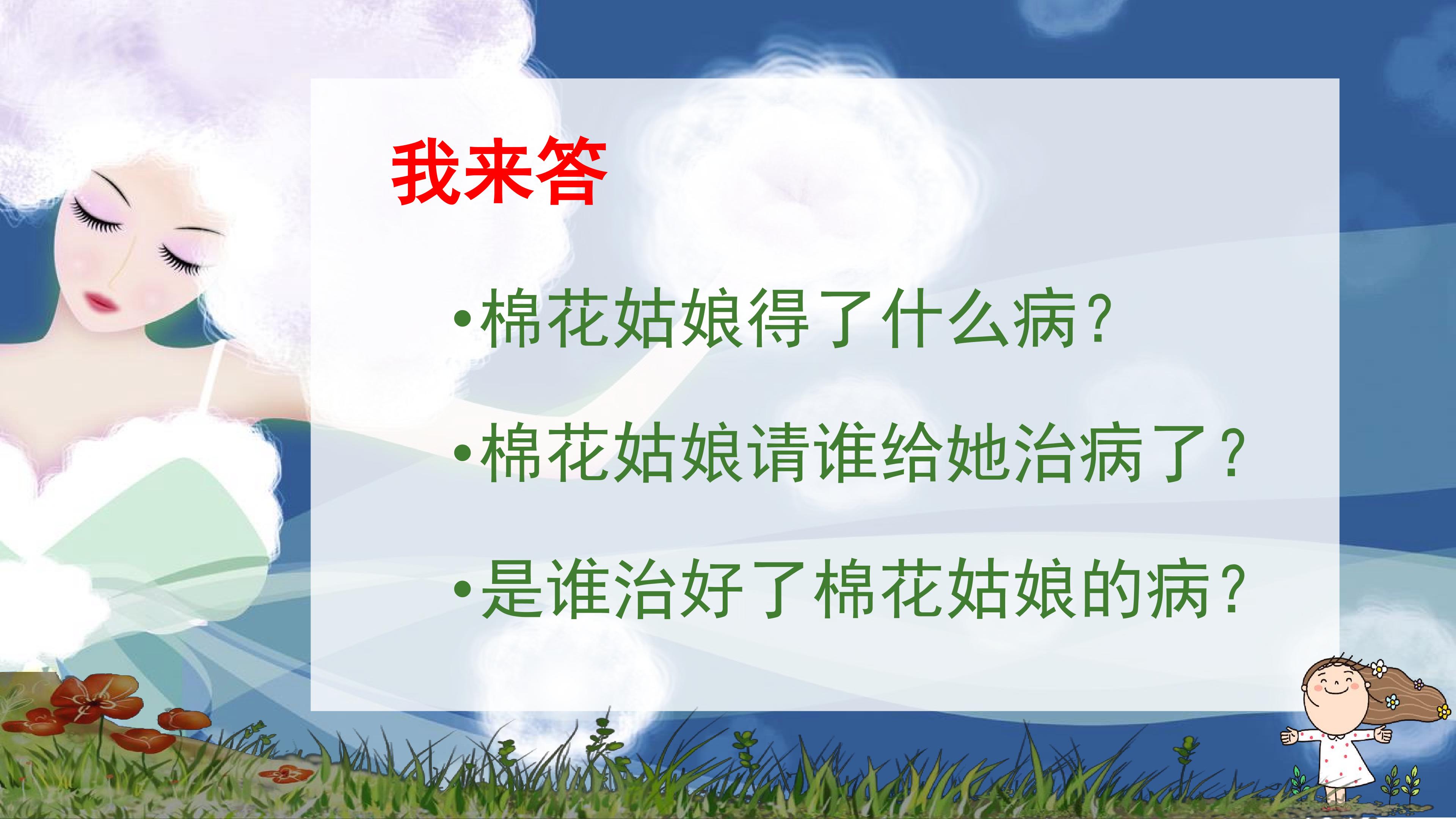 我来答

•棉花姑娘得了什么病？

•棉花姑娘请谁给她治病了？

•是谁治好了棉花姑娘的病？